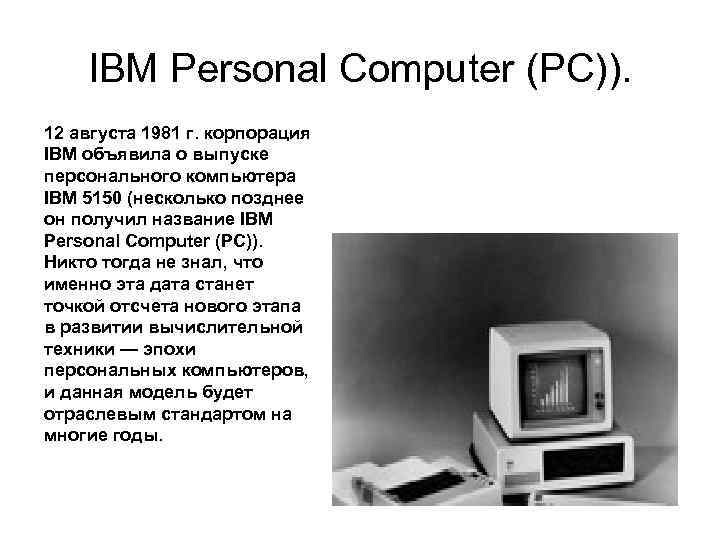 IBM Personal Computer (PC)).

12 августа 1981 г. корпорация IBM объявила о выпуске персонального компьютера IBM 5150 (несколько позднее он получил название IBM Personal Computer (PC)). Никто тогда не знал, что именно эта дата станет точкой отсчета нового этапа в развитии вычислительной техники — эпохи персональных компьютеров, и данная модель будет отраслевым стандартом на многие годы.